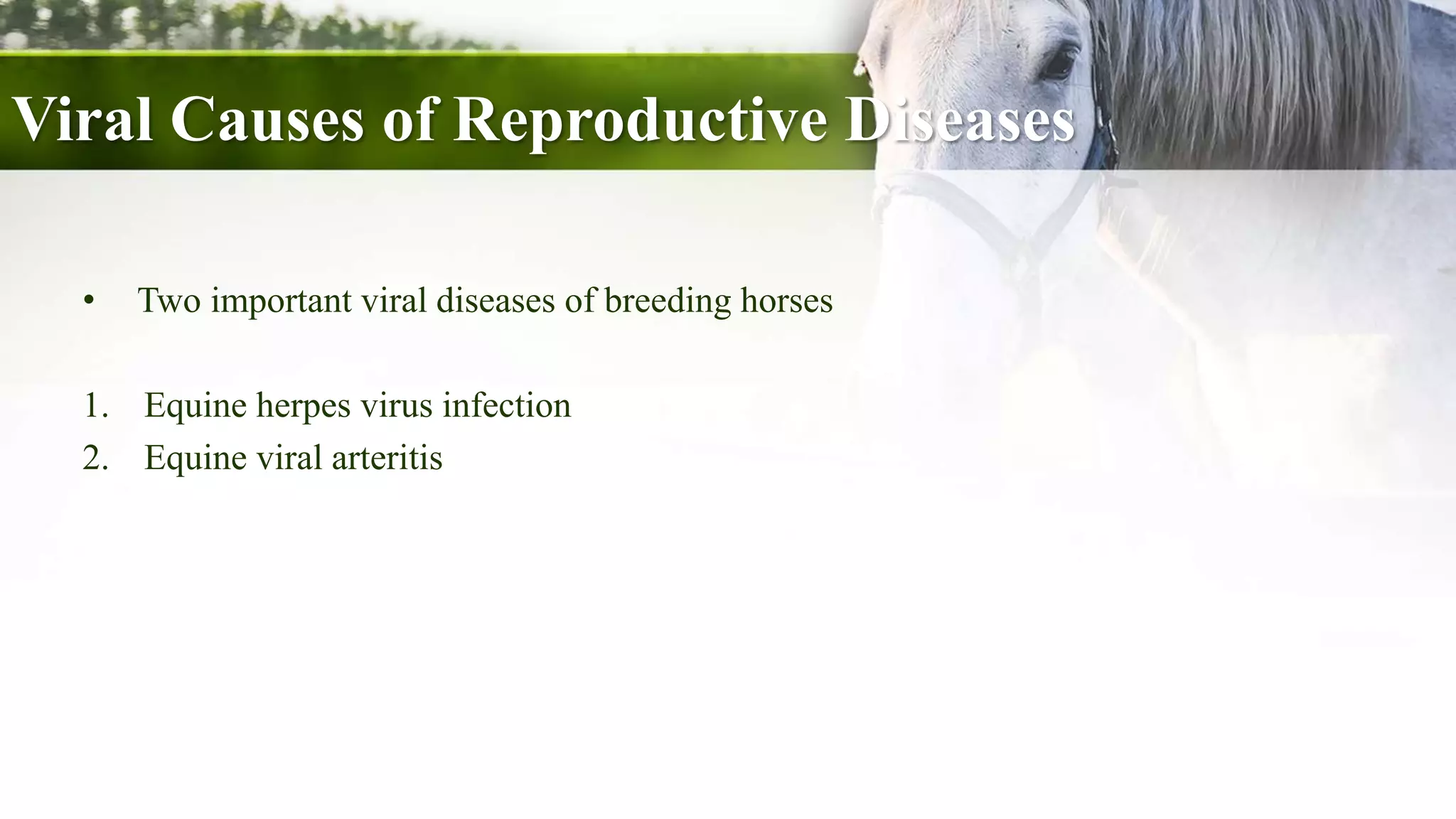 Viral Causes of Reproductive Diseases

• Two important viral diseases of breeding horses

1. Equine herpes virus infection
2. Equine viral arteritis